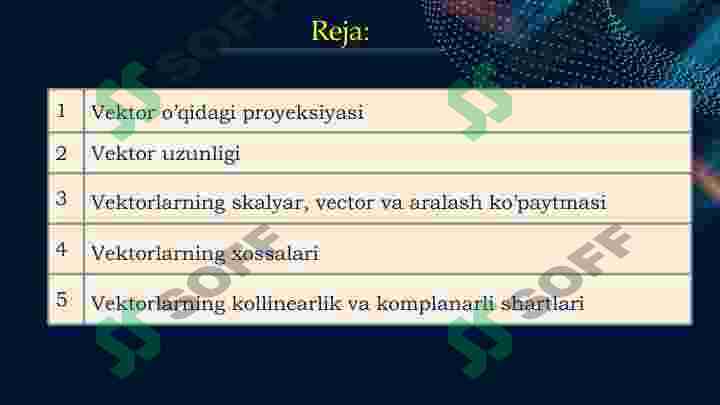 Reja:

| 1 | Vektor o'qidagi proyeksiyasi |
|---|---|
| 2 | Vektor uzunligi |
| 3 | Vektorlarning skalyar, vector va aralash ko'paytmasi |
| 4 | Vektorlarning xossalari |
| 5 | Vektorlarning kollinearlik va komplanarli shartlari |

SOFF SOFF SOFF